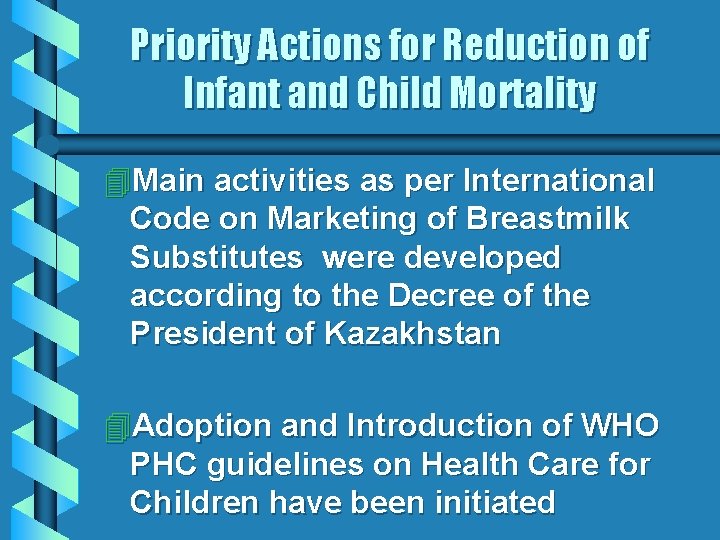 Priority Actions for Reduction of Infant and Child Mortality

Main activities as per International Code on Marketing of Breastmilk Substitutes were developed according to the Decree of the President of Kazakhstan

Adoption and Introduction of WHO PHC guidelines on Health Care for Children have been initiated